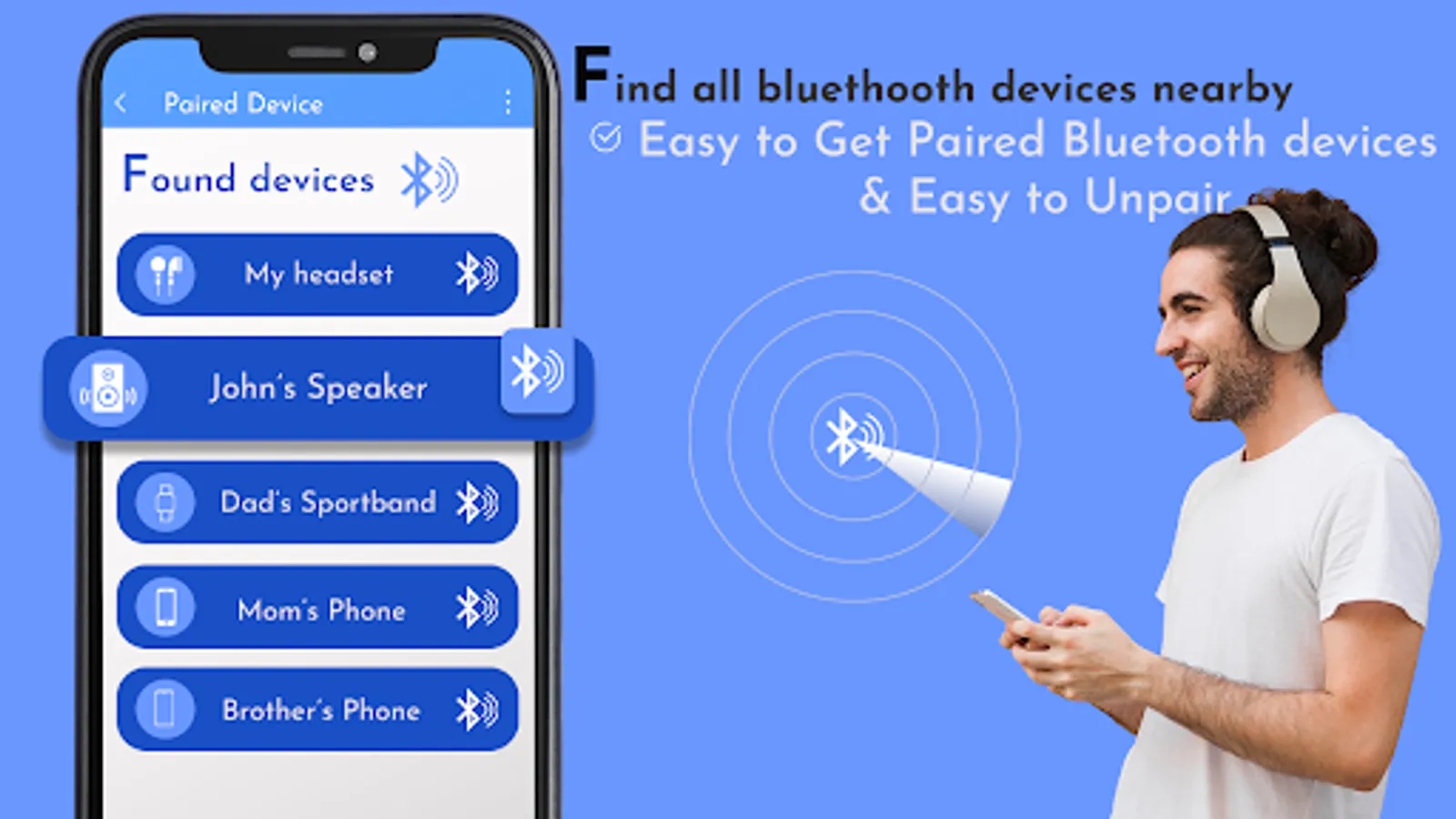 Paired Device

Found devices

My headset

John's Speaker

Dad's Sportband

Mom's Phone

Brother's Phone

Find all bluethooth devices nearby

Easy to Get Paired Bluetooth devices & Easy to Unpair